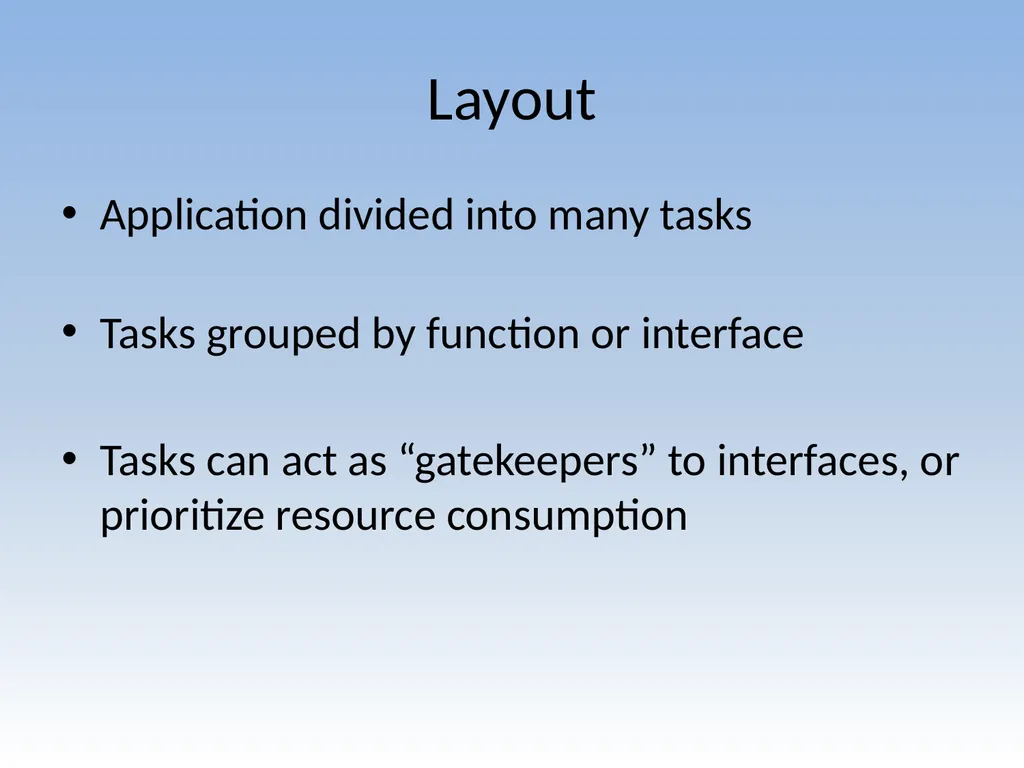 Layout

• Application divided into many tasks

• Tasks grouped by function or interface

• Tasks can act as “gatekeepers” to interfaces, or prioritize resource consumption